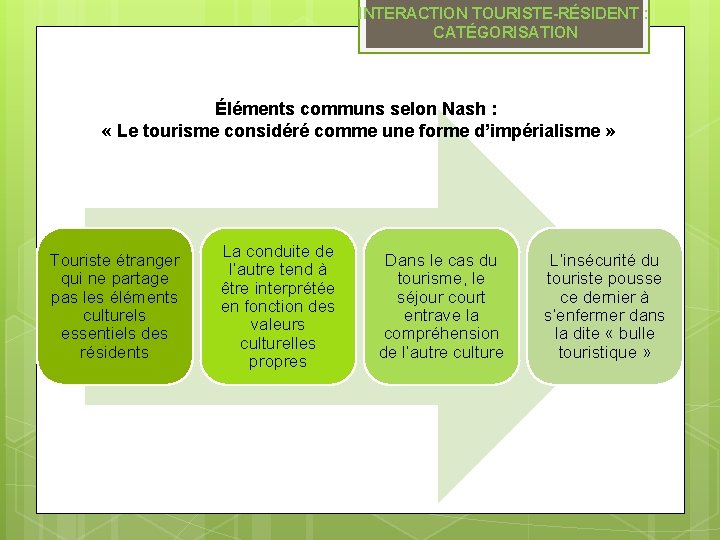 INTERACTION TOURISTE-RÉSIDENT : CATÉGORISATION

Éléments communs selon Nash :
« Le tourisme considéré comme une forme d'impérialisme »

Touriste étranger qui ne partage pas les éléments culturels essentiels des résidents

La conduite de l'autre tend à être interprétée en fonction des valeurs culturelles propres

Dans le cas du tourisme, le séjour court entrave la compréhension de l'autre culture

L'insécurité du touriste pousse ce dernier à s'enfermer dans la dite « bulle touristique »